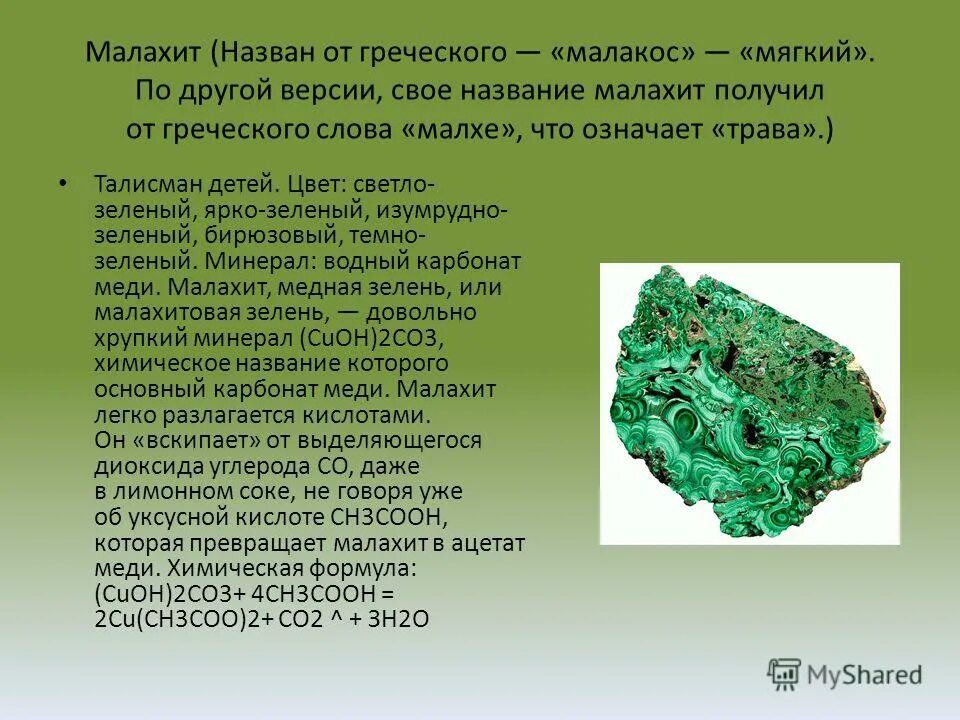 Малахит (Назван от греческого — «малакос» — «мягкий». По другой версии, свое название малахит получил от греческого слова «малхе», что означает «трава».)

• Талисман детей. Цвет: светло-зеленый, ярко-зеленый, изумрудно-зеленый, бирюзовый, темно-зеленый. Минерал: водный карбонат меди. Малахит, медная зелень, или малахитовая зелень, — довольно хрупкий минерал (CuOH)2CO3, химическое название которого основный карбонат меди. Малахит легко разлагается кислотами. Он «вскипает» от выделяющегося диоксида углерода CO, даже в лимонном соке, не говоря уже об уксусной кислоте CH3COOH, которая превращает малахит в ацетат меди. Химическая формула: (CuOH)2CO3+ 4CH3COOH = 2Cu(CH3COO)2+ CO2 ^ + 3H2O

MyShared